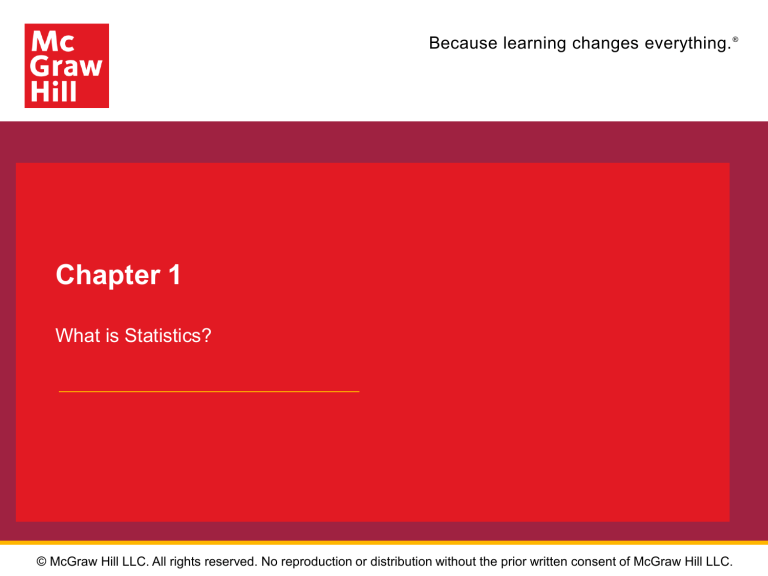 Mc
Graw
Hill

Because learning changes everything.®

Chapter 1

What is Statistics?

© McGraw Hill LLC. All rights reserved. No reproduction or distribution without the prior written consent of McGraw Hill LLC.